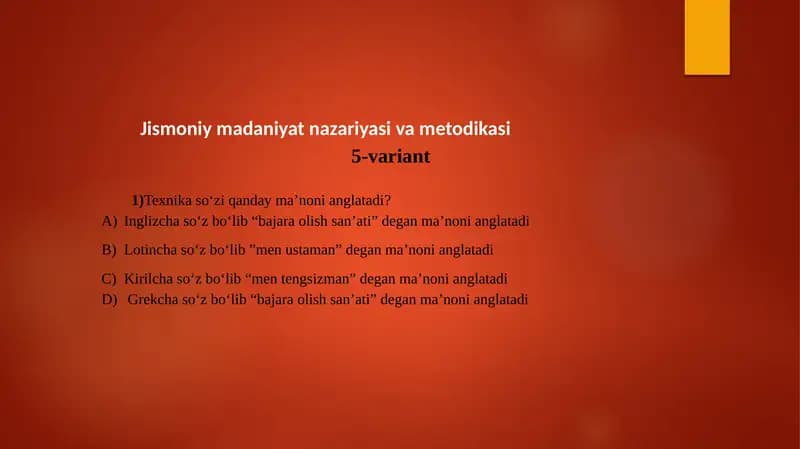 Jismoniy madaniyat nazariyasi va metodikasi
5-variant

1)Texnika so‘zi qanday ma’noni anglatadi?
A) Inglizcha so‘z bo‘lib “bajara olish san’ati” degan ma’noni anglatadi
B) Lotincha so‘z bo‘lib ”men ustaman” degan ma’noni anglatadi
C) Kirilcha so‘z bo‘lib “men tengsizman” degan ma’noni anglatadi
D) Grekcha so‘z bo‘lib “bajara olish san’ati” degan ma’noni anglatadi